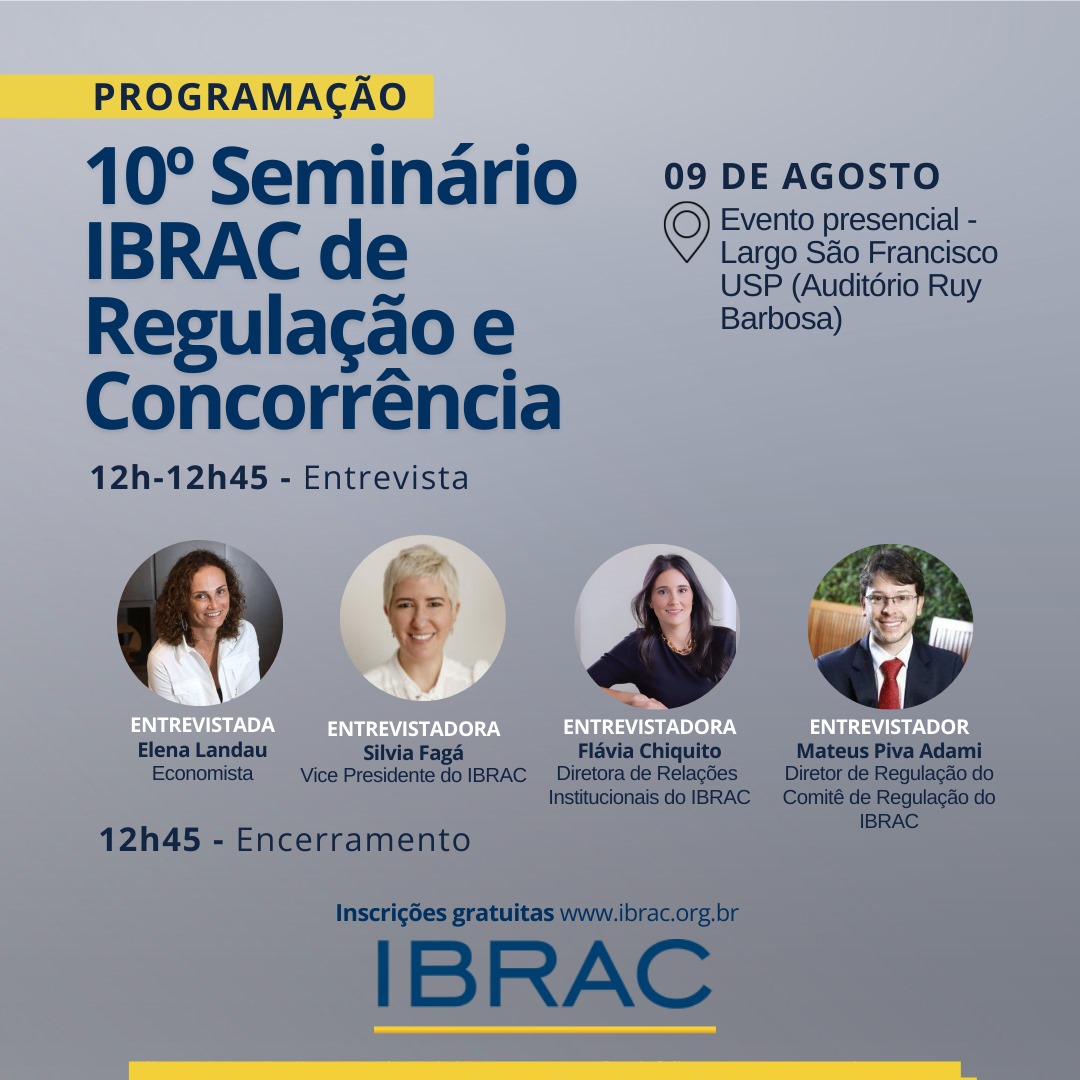 PROGRAMAÇÃO

10º Seminário IBRAC de Regulação e Concorrência

09 DE AGOSTO

Evento presencial - Largo São Francisco USP (Auditório Ruy Barbosa)

12h-12h45 - Entrevista

ENTREVISTADA
Elena Landau
Economista

ENTREVISTADORA
Silvia Fagá
Vice Presidente do IBRAC

ENTREVISTADORA
Flávia Chiquito
Diretora de Relações Institucionais do IBRAC

ENTREVISTADOR
Mateus Piva Adami
Diretor de Regulação do Comitê de Regulação do IBRAC

12h45 - Encerramento

Inscrições gratuitas www.ibrac.org.br

IBRAC